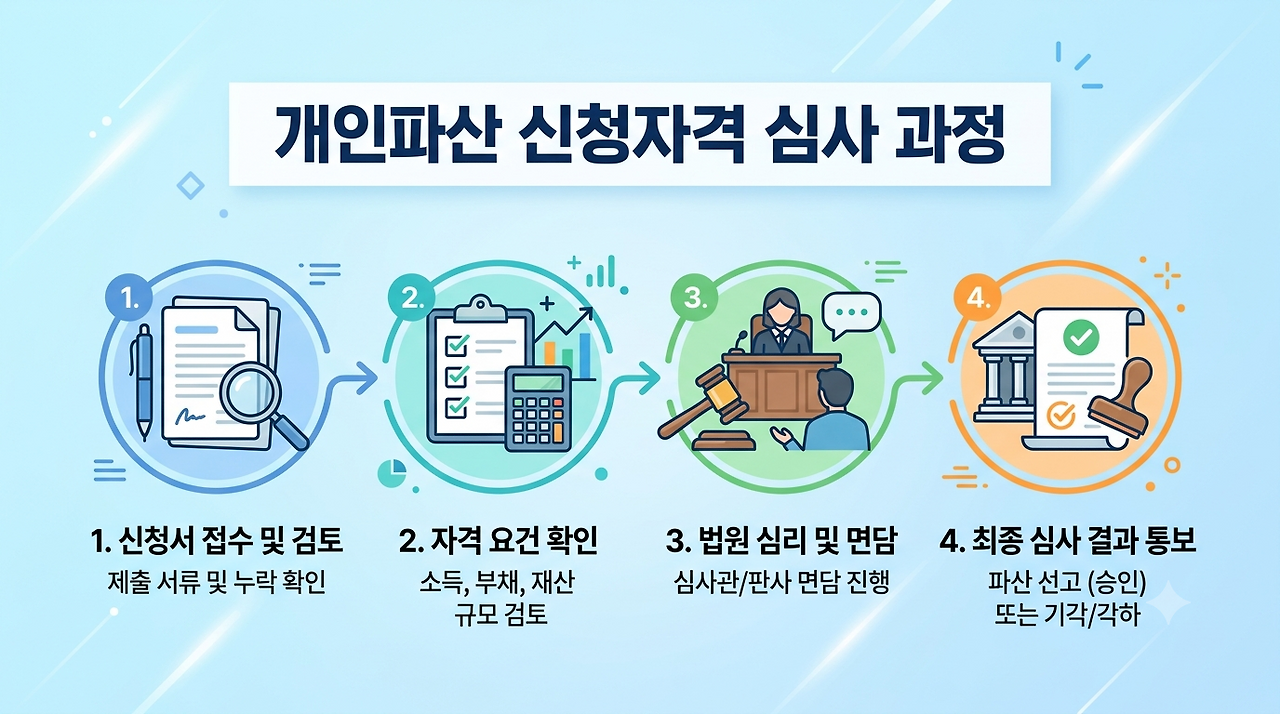 개인파산 신청자격 심사 과정

1.

2.

3.

4.

1. 신청서 접수 및 검토
제출 서류 및 누락 확인

2. 자격 요건 확인
소득, 부채, 재산 규모 검토

3. 법원 심리 및 면담
심사관/판사 면담 진행

4. 최종 심사 결과 통보
파산 선고 (승인) 또는 기각/각하